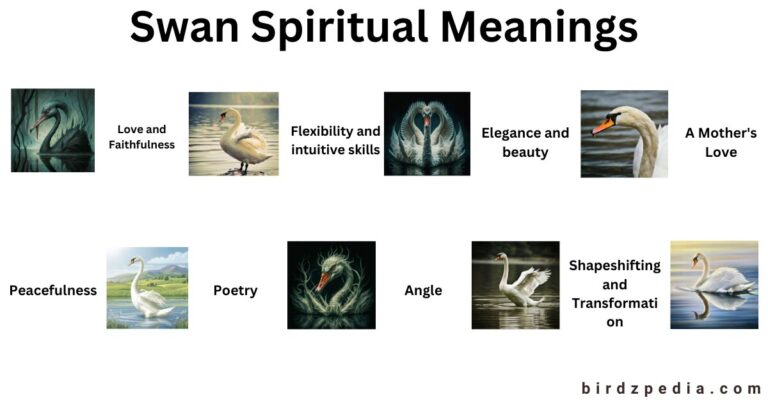 Swan Spiritual Meanings

Love and Faithfulness

Flexibility and intuitive skills

Elegance and beauty

A Mother's Love

Peacefulness

Poetry

Angle

Shapeshifting and Transformati on

birdzpedia.com